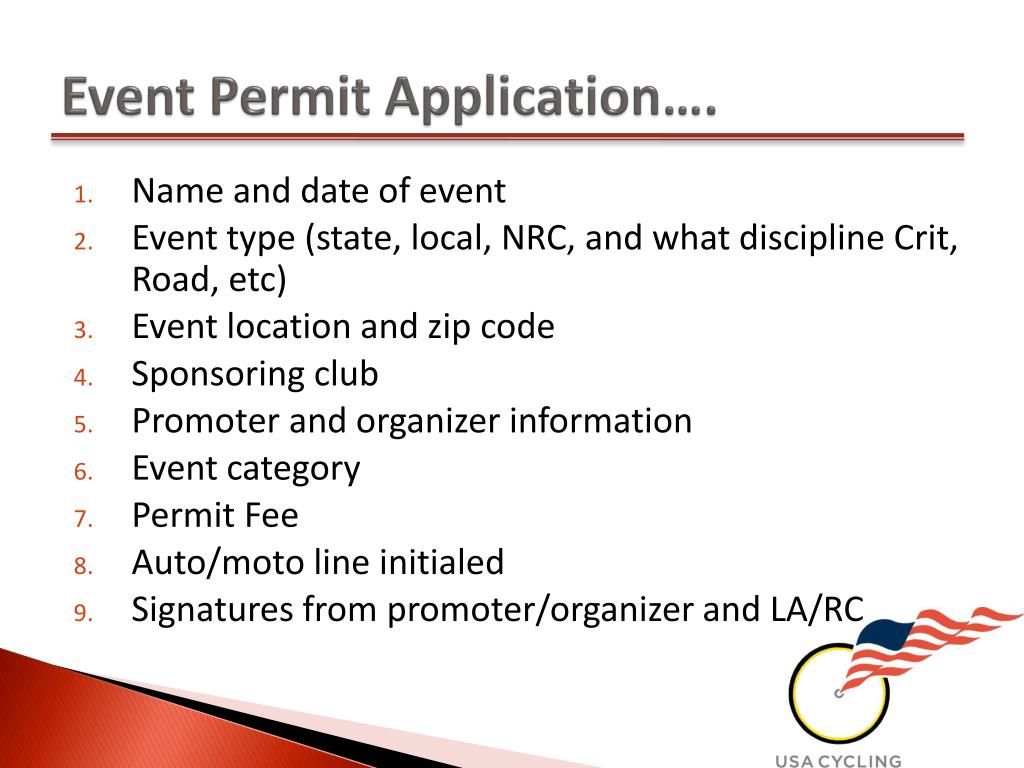 Event Permit Application….

1. Name and date of event
2. Event type (state, local, NRC, and what discipline Crit, Road, etc)
3. Event location and zip code
4. Sponsoring club
5. Promoter and organizer information
6. Event category
7. Permit Fee
8. Auto/moto line initialed
9. Signatures from promoter/organizer and LA/RC

USA CYCLING